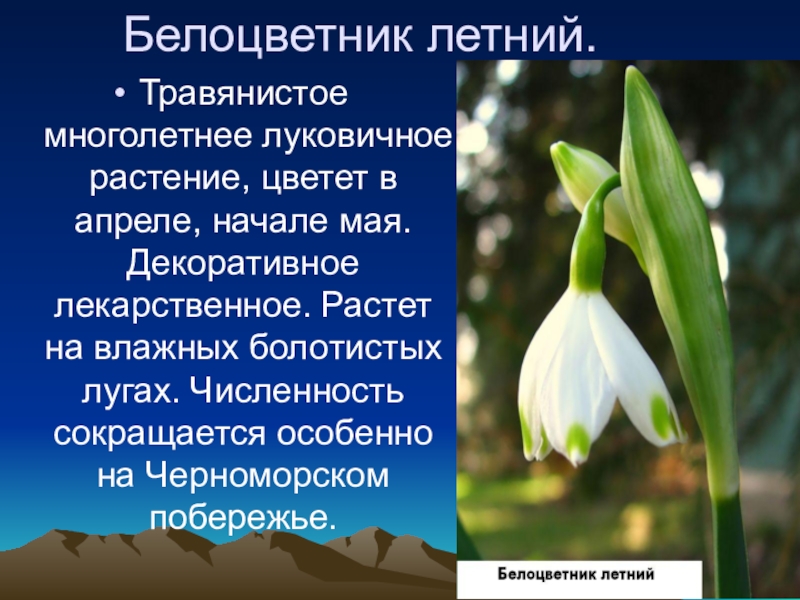 Белоцветник летний.

• Травянистое многолетнее луковичное растение, цветет в апреле, начале мая. Декоративное лекарственное. Растет на влажных болотистых лугах. Численность сокращается особенно на Черноморском побережье.

Белоцветник летний